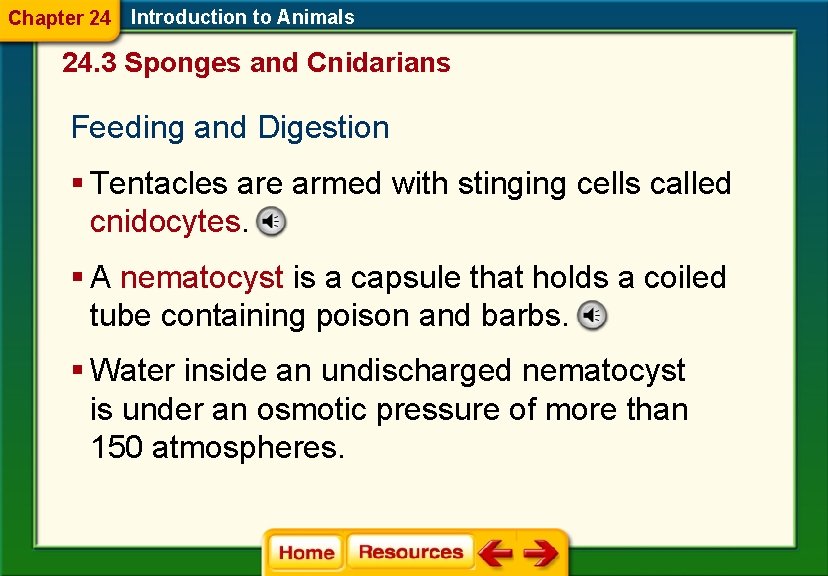 Chapter 24 Introduction to Animals

24.3 Sponges and Cnidarians

Feeding and Digestion

▪ Tentacles are armed with stinging cells called cnidocytes.

▪ A nematocyst is a capsule that holds a coiled tube containing poison and barbs.

▪ Water inside an undischarged nematocyst is under an osmotic pressure of more than 150 atmospheres.

Home Resources